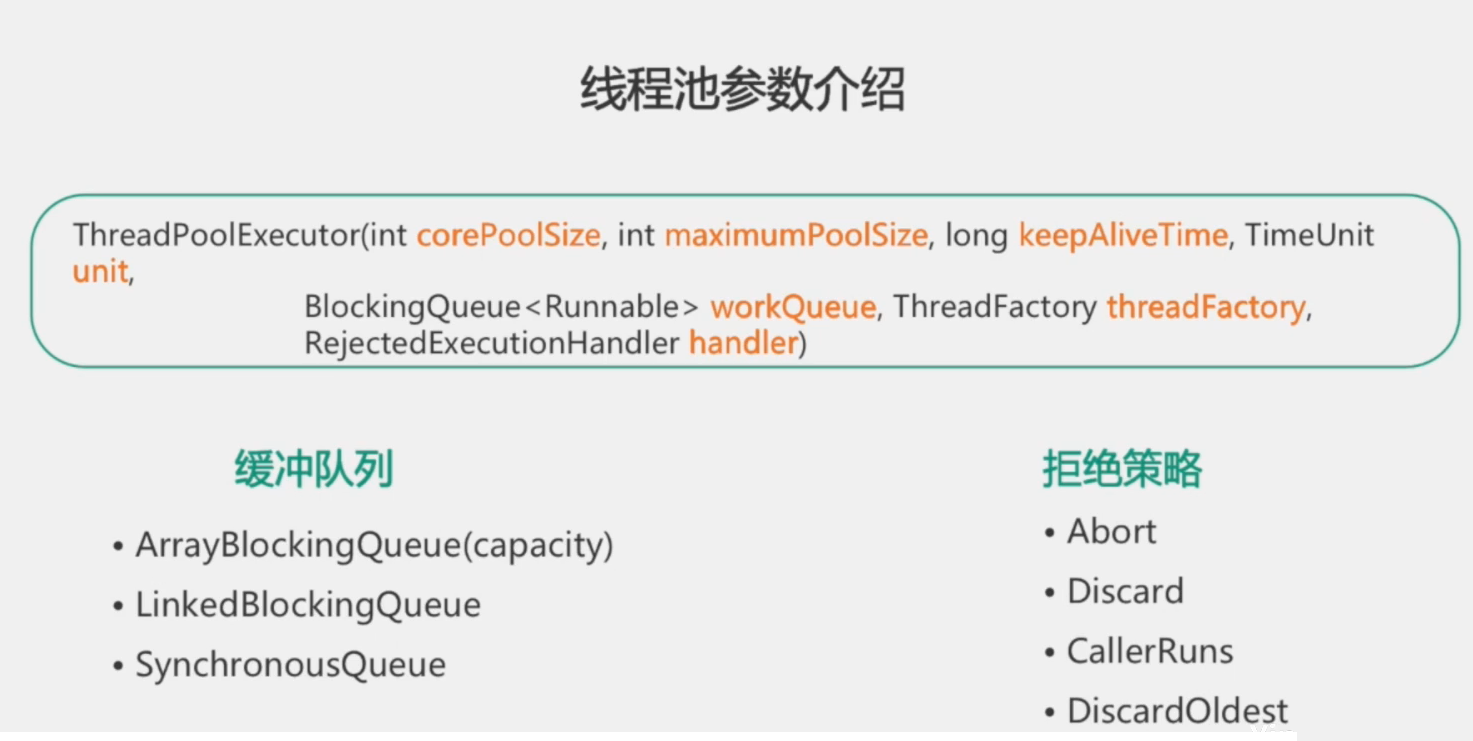 线程池参数介绍

ThreadPoolExecutor(int corePoolSize, int maximumPoolSize, long keepAliveTime, TimeUnit unit,
BlockingQueue<Runnable> workQueue, ThreadFactory threadFactory,
RejectedExecutionHandler handler)

缓冲队列

• ArrayBlockingQueue(capacity)
• LinkedBlockingQueue
• SynchronousQueue

拒绝策略

• Abort
• Discard
• CallerRuns
• DiscardOldest